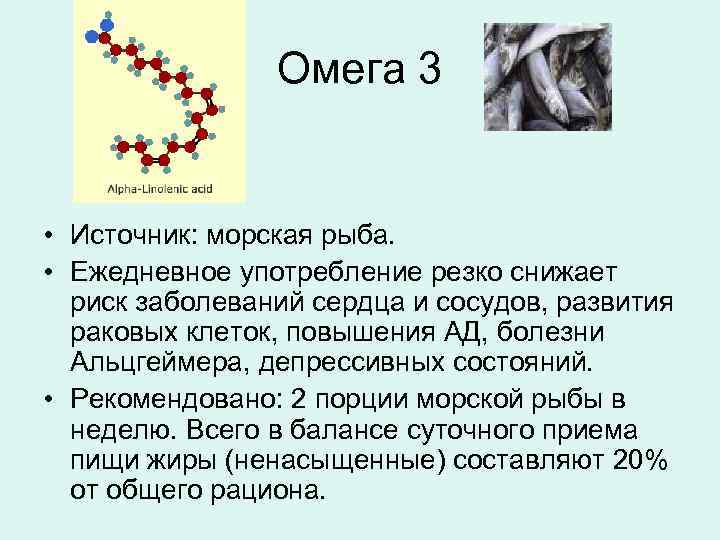 Alpha-Linolenic acid

Омега 3

• Источник: морская рыба.

• Ежедневное употребление резко снижает риск заболеваний сердца и сосудов, развития раковых клеток, повышения АД, болезни Альцгеймера, депрессивных состояний.

• Рекомендовано: 2 порции морской рыбы в неделю. Всего в балансе суточного приема пищи жиры (ненасыщенные) составляют 20% от общего рациона.